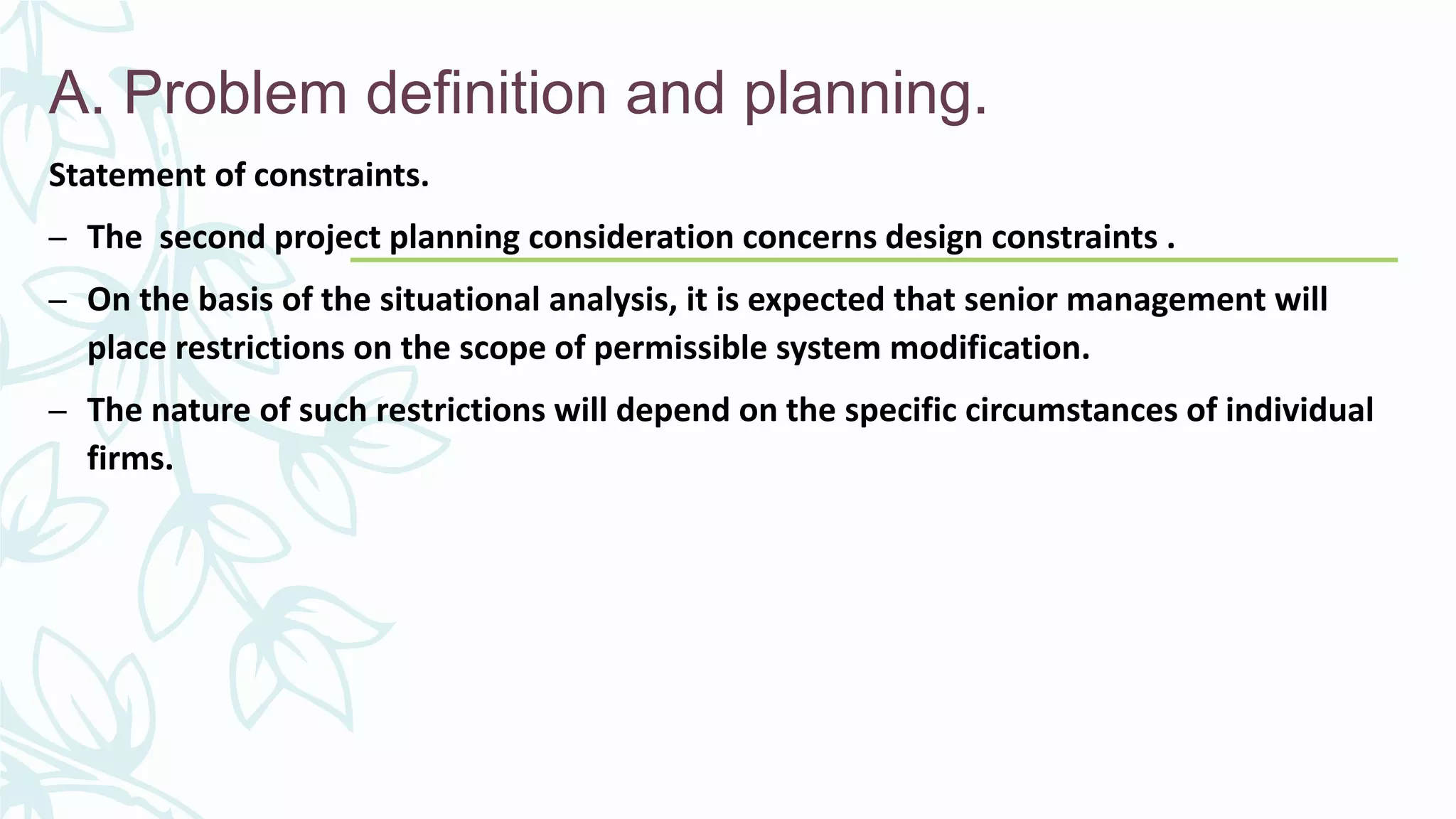 A. Problem definition and planning.

Statement of constraints.

– The second project planning consideration concerns design constraints .

– On the basis of the situational analysis, it is expected that senior management will place restrictions on the scope of permissible system modification.

– The nature of such restrictions will depend on the specific circumstances of individual firms.